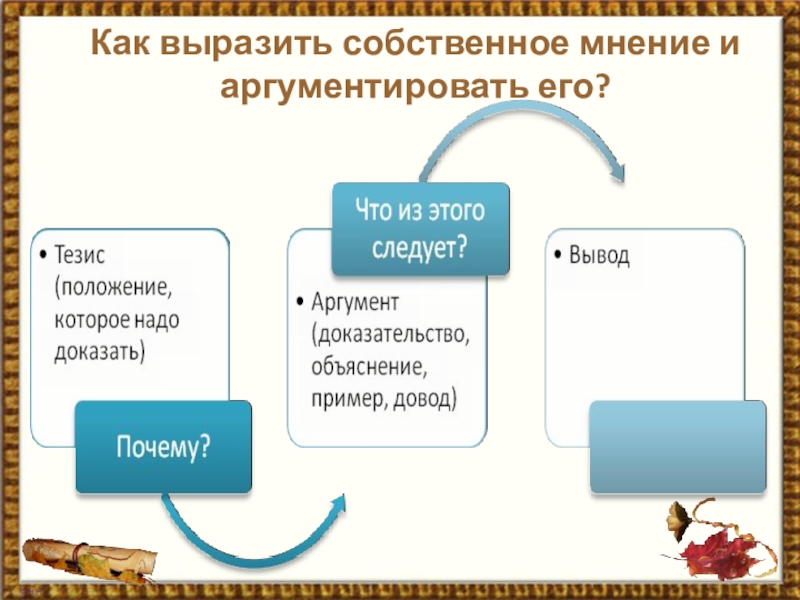 Как выразить собственное мнение и аргументировать его?

• Тезис (положение, которое надо доказать)

Почему?

Что из этого следует?

• Аргумент (доказательство, объяснение, пример, довод)

• Вывод